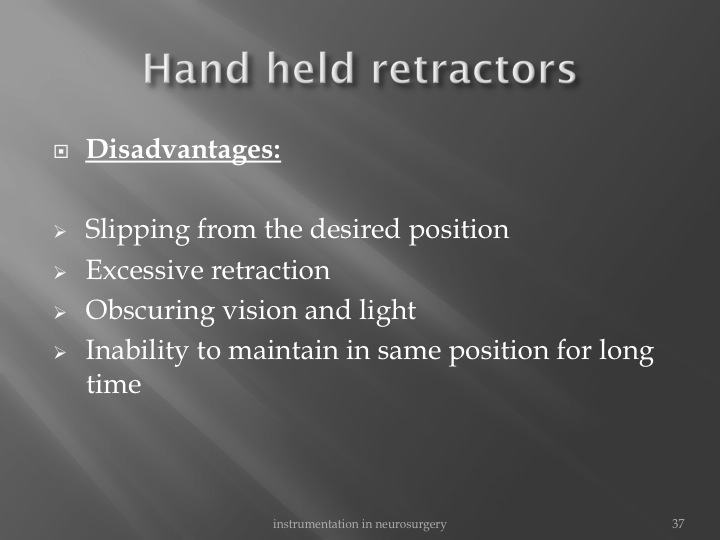 Hand held retractors

Disadvantages:

Slipping from the desired position
Excessive retraction
Obscuring vision and light
Inability to maintain in same position for long time

instrumentation in neurosurgery

37